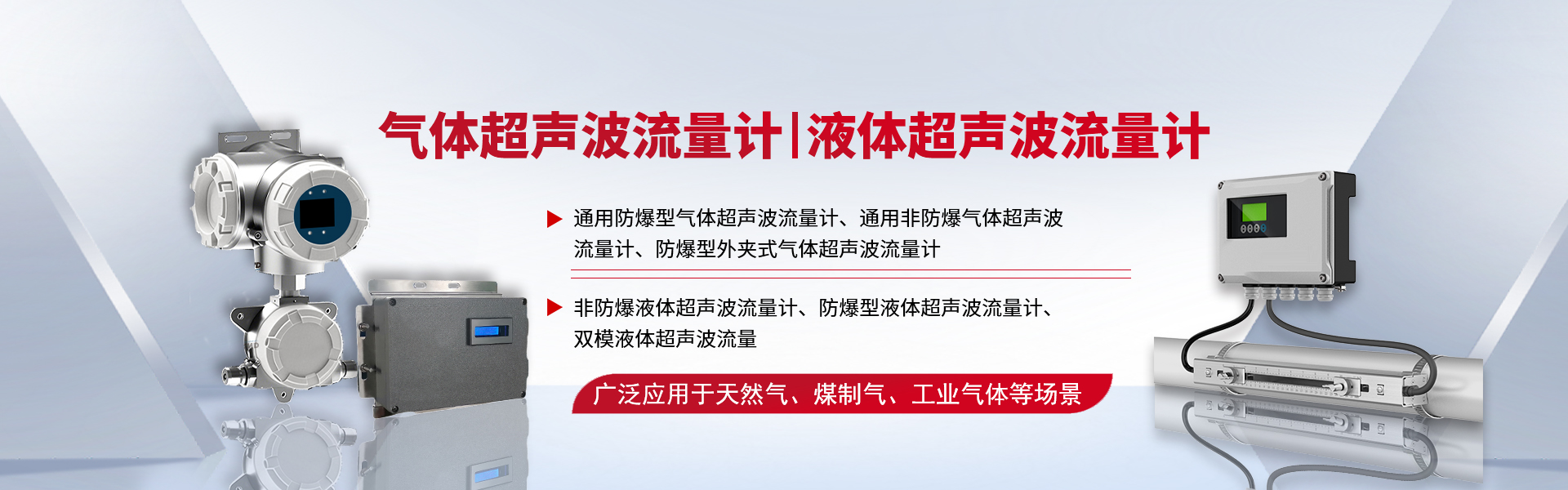 气体超声波流量计|液体超声波流量计

▶ 通用防爆型气体超声波流量计、通用非防爆气体超声波流量计、防爆型外夹式气体超声波流量计

▶ 非防爆液体超声波流量计、防爆型液体超声波流量计、双模液体超声波流量

广泛应用于天然气、煤制气、工业气体等场景